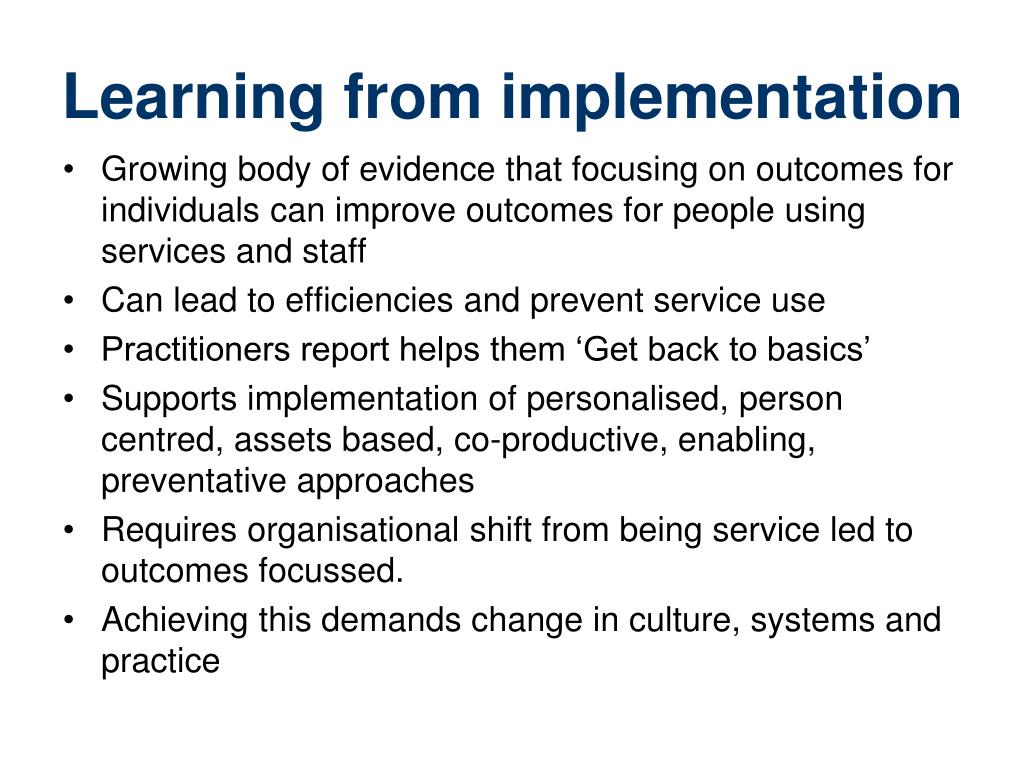 Learning from implementation

• Growing body of evidence that focusing on outcomes for individuals can improve outcomes for people using services and staff
• Can lead to efficiencies and prevent service use
• Practitioners report helps them ‘Get back to basics’
• Supports implementation of personalised, person centred, assets based, co-productive, enabling, preventative approaches
• Requires organisational shift from being service led to outcomes focussed.
• Achieving this demands change in culture, systems and practice